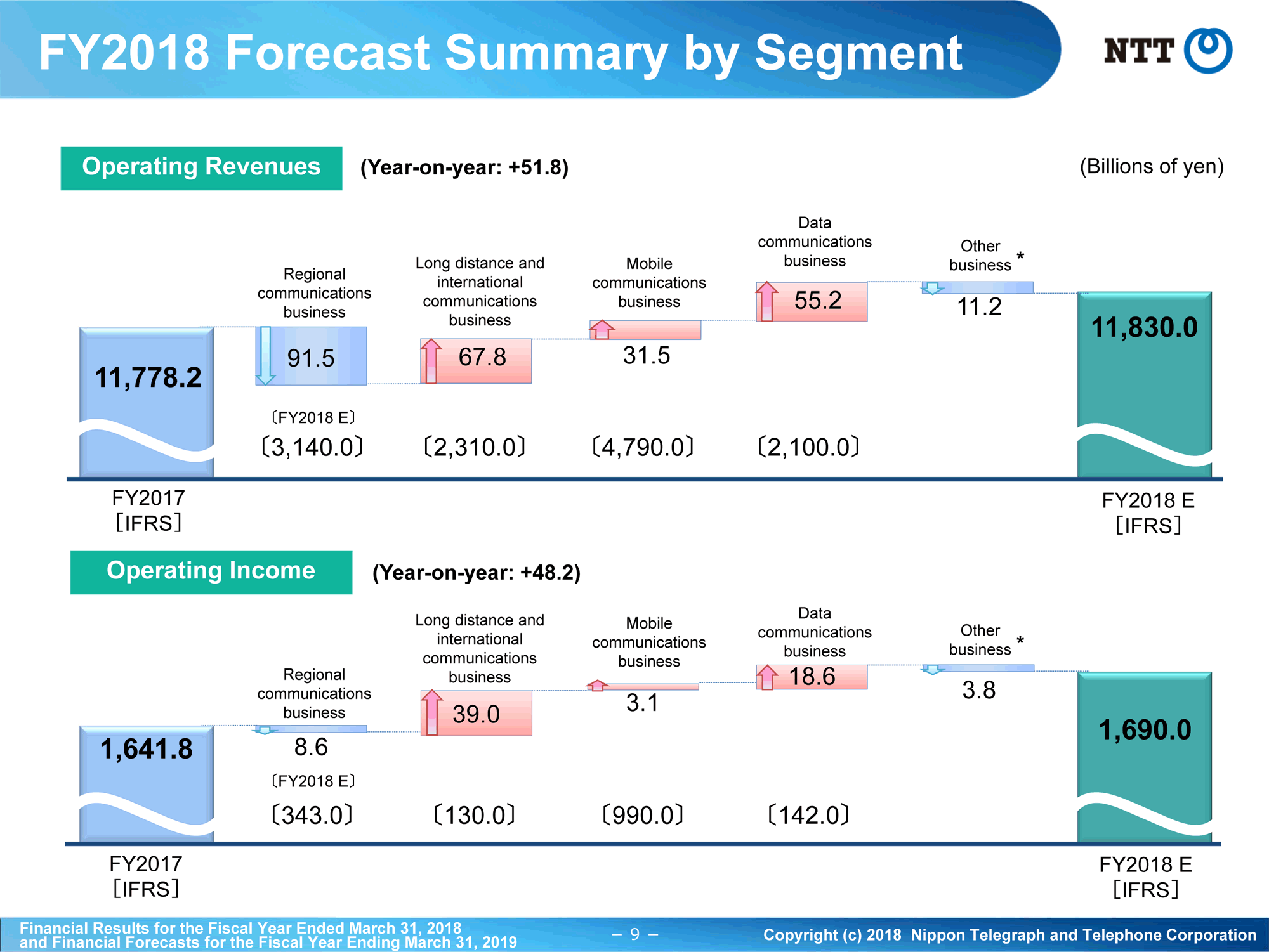 FY2018 Forecast Summary by Segment

NTT

Operating Revenues (Year-on-year: +51.8)

(Billions of yen)

11,778.2

Regional communications business

91.5

Long distance and international communications business

67.8

Mobile communications business

31.5

Data communications business

55.2

Other business *

11.2

11,830.0

〔FY2018 E〕

〔3,140.0〕 〔2,310.0〕 〔4,790.0〕 〔2,100.0〕

FY2017 [IFRS]

FY2018 E [IFRS]

Operating Income (Year-on-year: +48.2)

1,641.8

Regional communications business

8.6

Long distance and international communications business

39.0

Mobile communications business

3.1

Data communications business

18.6

Other business *

3.8

1,690.0

〔FY2018 E〕

〔343.0〕 〔130.0〕 〔990.0〕 〔142.0〕

FY2017 [IFRS]

FY2018 E [IFRS]

Financial Results for the Fiscal Year Ended March 31, 2018 and Financial Forecasts for the Fiscal Year Ending March 31, 2019

– 9 –

Copyright (c) 2018 Nippon Telegraph and Telephone Corporation